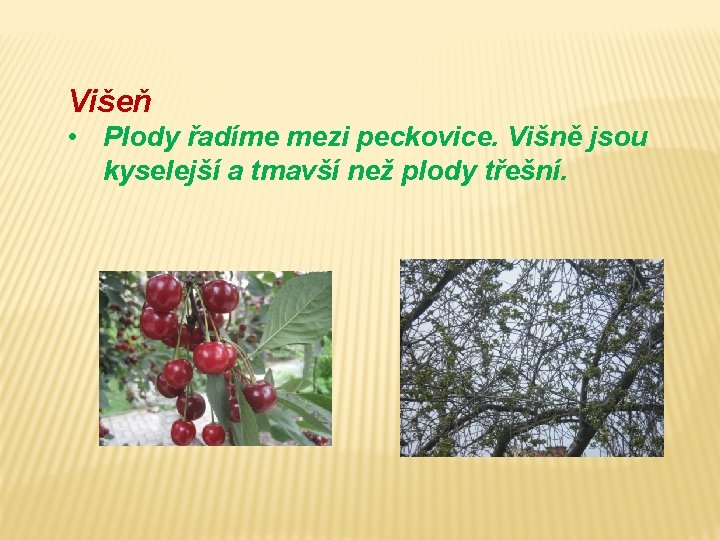 Višeň

• Plody řadíme mezi peckovice. Višně jsou kyselejší a tmavší než plody třešní.